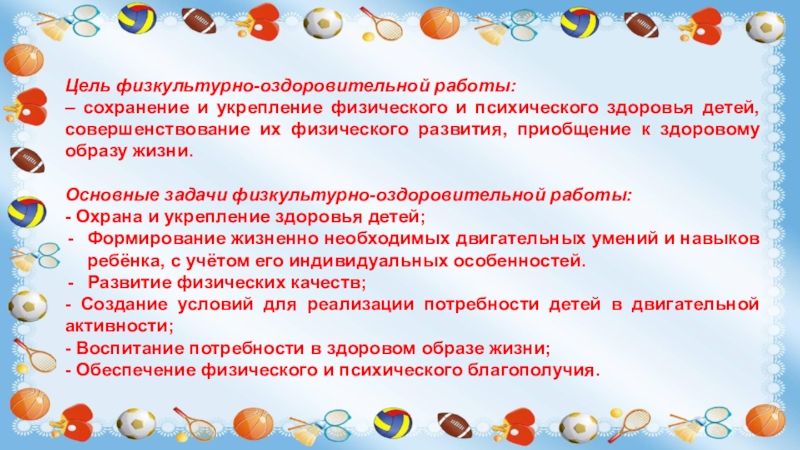 Цель физкультурно-оздоровительной работы:
– сохранение и укрепление физического и психического здоровья детей, совершенствование их физического развития, приобщение к здоровому образу жизни.

Основные задачи физкультурно-оздоровительной работы:
- Охрана и укрепление здоровья детей;
- Формирование жизненно необходимых двигательных умений и навыков ребёнка, с учётом его индивидуальных особенностей.
- Развитие физических качеств;
- Создание условий для реализации потребности детей в двигательной активности;
- Воспитание потребности в здоровом образе жизни;
- Обеспечение физического и психического благополучия.